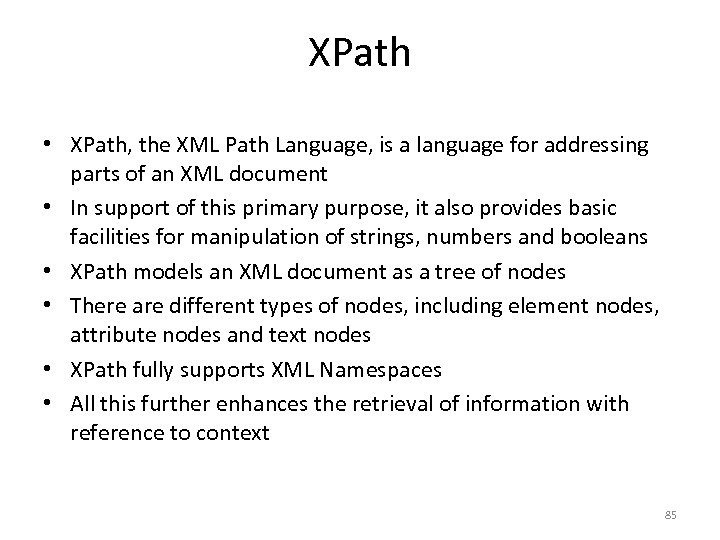 XPath

• XPath, the XML Path Language, is a language for addressing parts of an XML document
• In support of this primary purpose, it also provides basic facilities for manipulation of strings, numbers and booleans
• XPath models an XML document as a tree of nodes
• There are different types of nodes, including element nodes, attribute nodes and text nodes
• XPath fully supports XML Namespaces
• All this further enhances the retrieval of information with reference to context

85